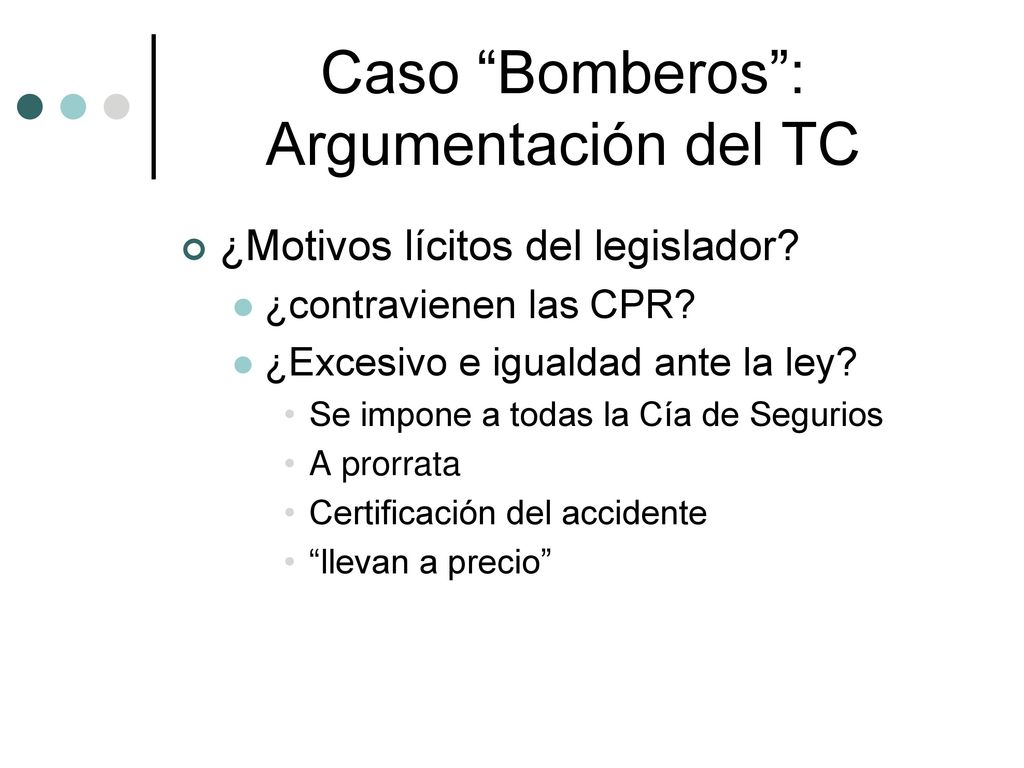 Caso “Bomberos”: Argumentación del TC

¿Motivos lícitos del legislador?
¿contravienen las CPR?
¿Excesivo e igualdad ante la ley?
Se impone a todas la Cía de Segurios
A prorrata
Certificación del accidente
“llevan a precio”